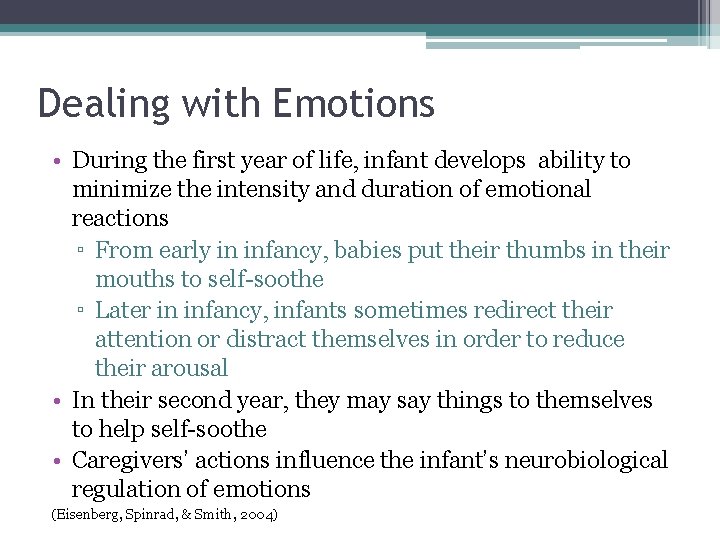 Dealing with Emotions

• During the first year of life, infant develops ability to minimize the intensity and duration of emotional reactions
▫ From early in infancy, babies put their thumbs in their mouths to self-soothe
▫ Later in infancy, infants sometimes redirect their attention or distract themselves in order to reduce their arousal
• In their second year, they may say things to themselves to help self-soothe
• Caregivers' actions influence the infant's neurobiological regulation of emotions

(Eisenberg, Spinrad, & Smith, 2004)